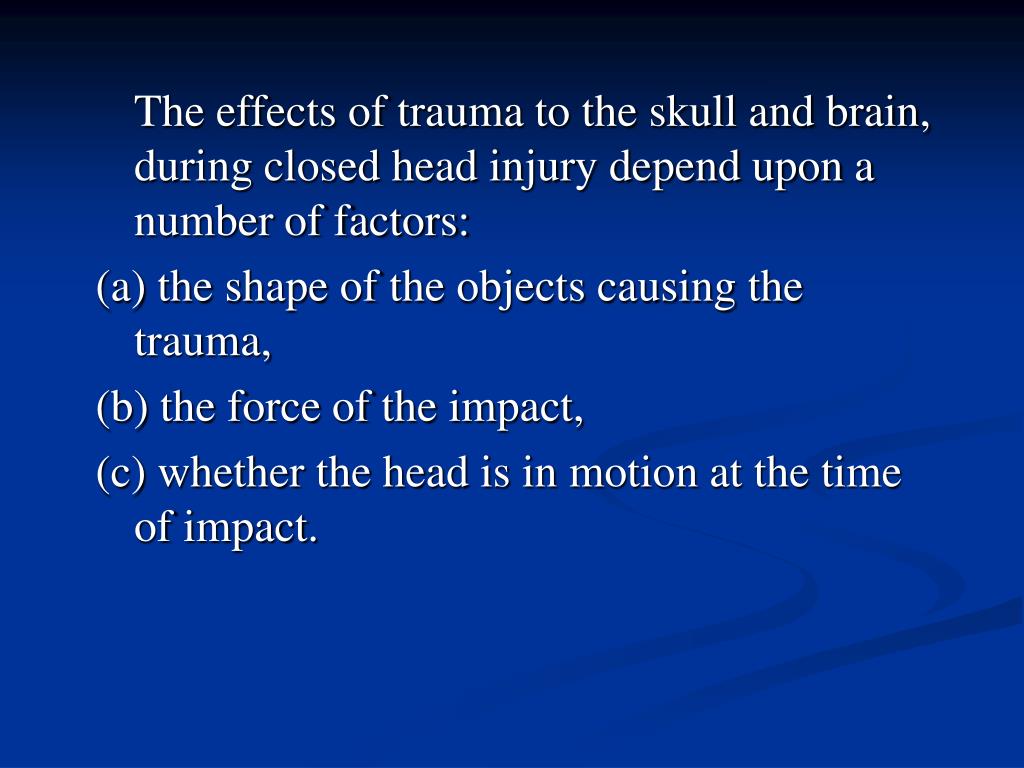 The effects of trauma to the skull and brain, during closed head injury depend upon a number of factors:

(a) the shape of the objects causing the trauma,

(b) the force of the impact,

(c) whether the head is in motion at the time of impact.